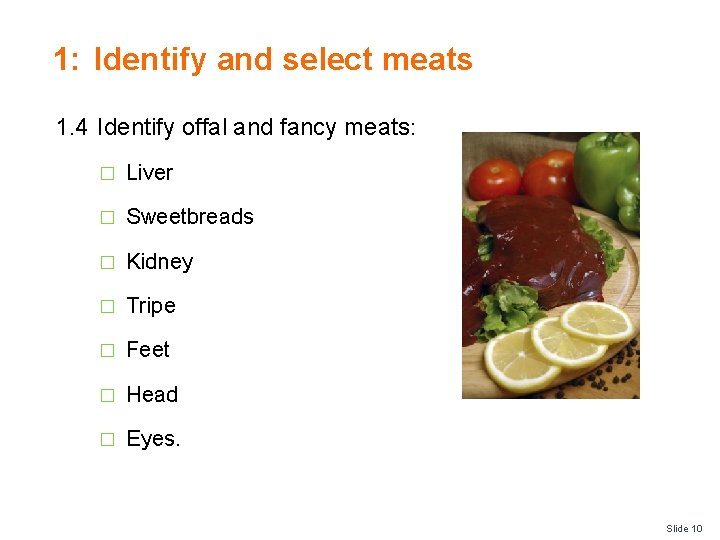 1: Identify and select meats

1.4 Identify offal and fancy meats:

□ Liver

□ Sweetbreads

□ Kidney

□ Tripe

□ Feet

□ Head

□ Eyes.

Slide 10